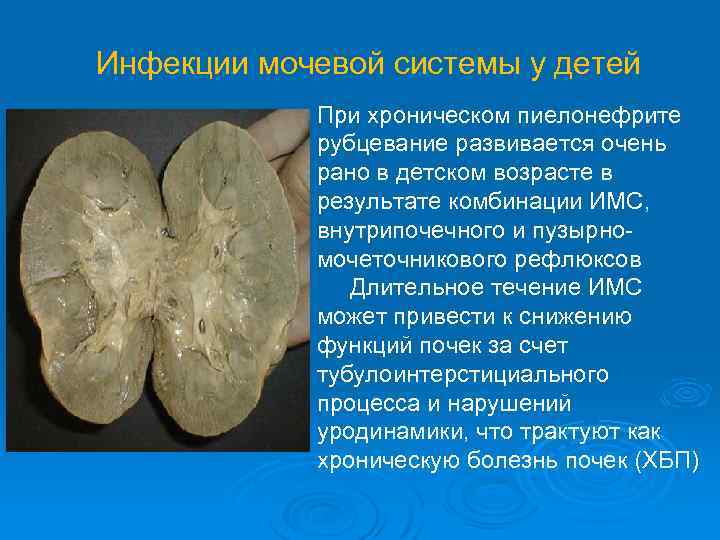 Инфекции мочевой системы у детей

При хроническом пиелонефрите рубцевание развивается очень рано в детском возрасте в результате комбинации ИМС, внутрипочечного и пузырно-мочеточникового рефлюксов

Длительное течение ИМС может привести к снижению функций почек за счет тубулоинтерстициального процесса и нарушений уродинамики, что трактуют как хроническую болезнь почек (ХБП)